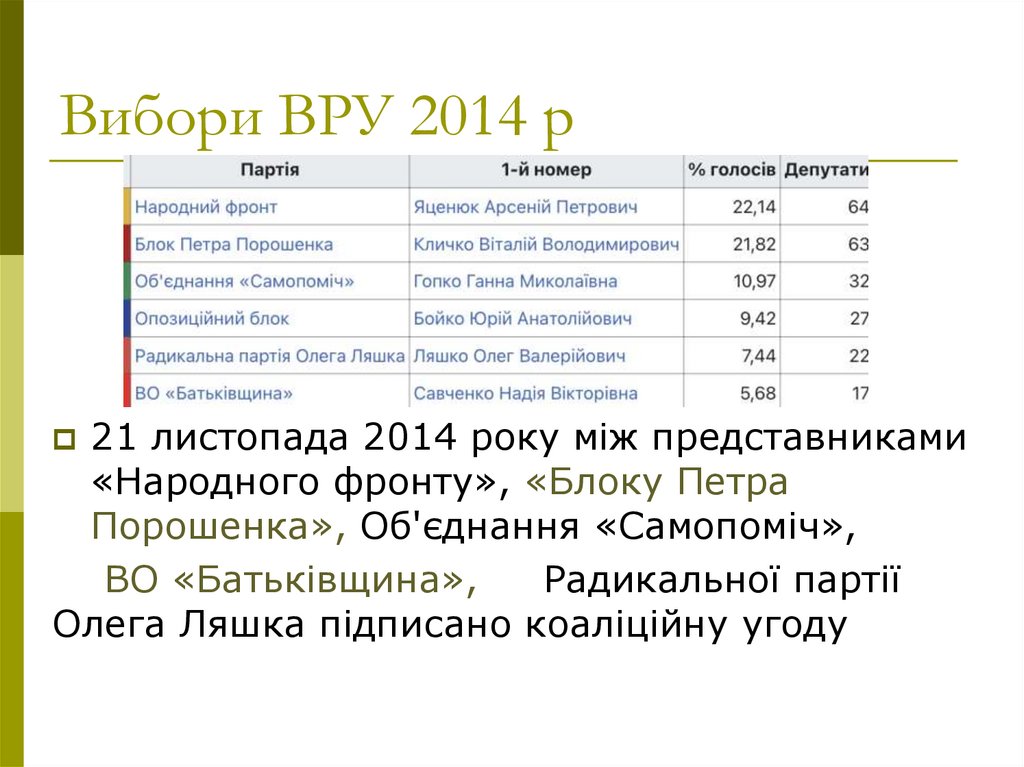 Вибори ВРУ 2014 р

| Партія | 1-й номер | % голосів | Депутати |
|---|---|---|---|
| Народний фронт | Яценюк Арсеній Петрович | 22,14 | 64 |
| Блок Петра Порошенка | Кличко Віталій Володимирович | 21,82 | 63 |
| Об'єднання «Самопоміч» | Гопко Ганна Миколаївна | 10,97 | 32 |
| Опозиційний блок | Бойко Юрій Анатолійович | 9,42 | 27 |
| Радикальна партія Олега Ляшка | Ляшко Олег Валерійович | 7,44 | 22 |
| ВО «Батьківщина» | Савченко Надія Вікторівна | 5,68 | 17 |

21 листопада 2014 року між представниками «Народного фронту», «Блоку Петра Порошенка», Об'єднання «Самопоміч»,

ВО «Батьківщина», Радикальної партії Олега Ляшка підписано коаліційну угоду